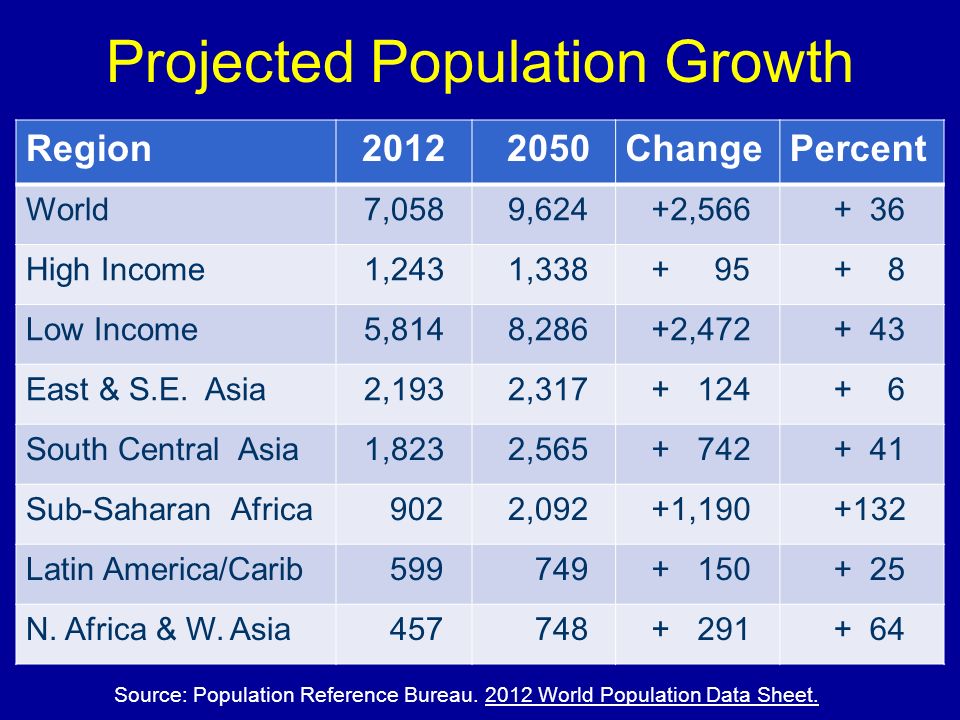 Projected Population Growth

| Region | 2012 | 2050 | Change | Percent |
|---|---|---|---|---|
| World | 7,058 | 9,624 | +2,566 | + 36 |
| High Income | 1,243 | 1,338 | + 95 | + 8 |
| Low Income | 5,814 | 8,286 | +2,472 | + 43 |
| East & S.E. Asia | 2,193 | 2,317 | + 124 | + 6 |
| South Central Asia | 1,823 | 2,565 | + 742 | + 41 |
| Sub-Saharan Africa | 902 | 2,092 | +1,190 | +132 |
| Latin America/Carib | 599 | 749 | + 150 | + 25 |
| N. Africa & W. Asia | 457 | 748 | + 291 | + 64 |

Source: Population Reference Bureau. 2012 World Population Data Sheet.